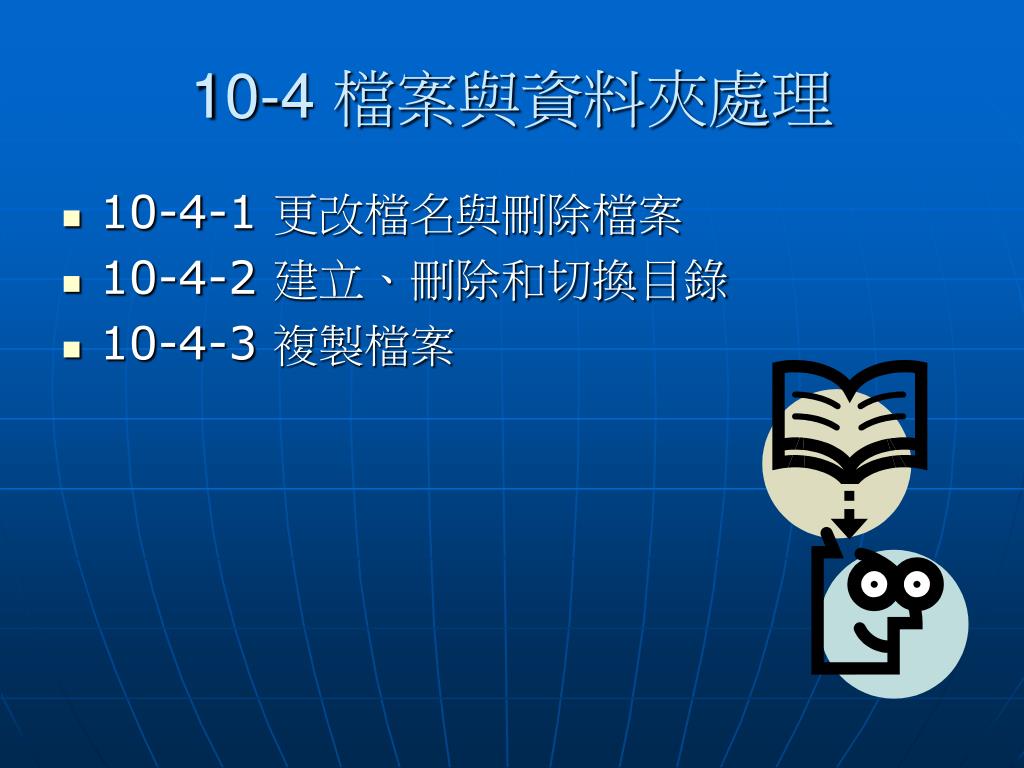 10-4 檔案與資料夾處理

- 10-4-1 更改檔名與刪除檔案
- 10-4-2 建立、刪除和切換目錄
- 10-4-3 複製檔案